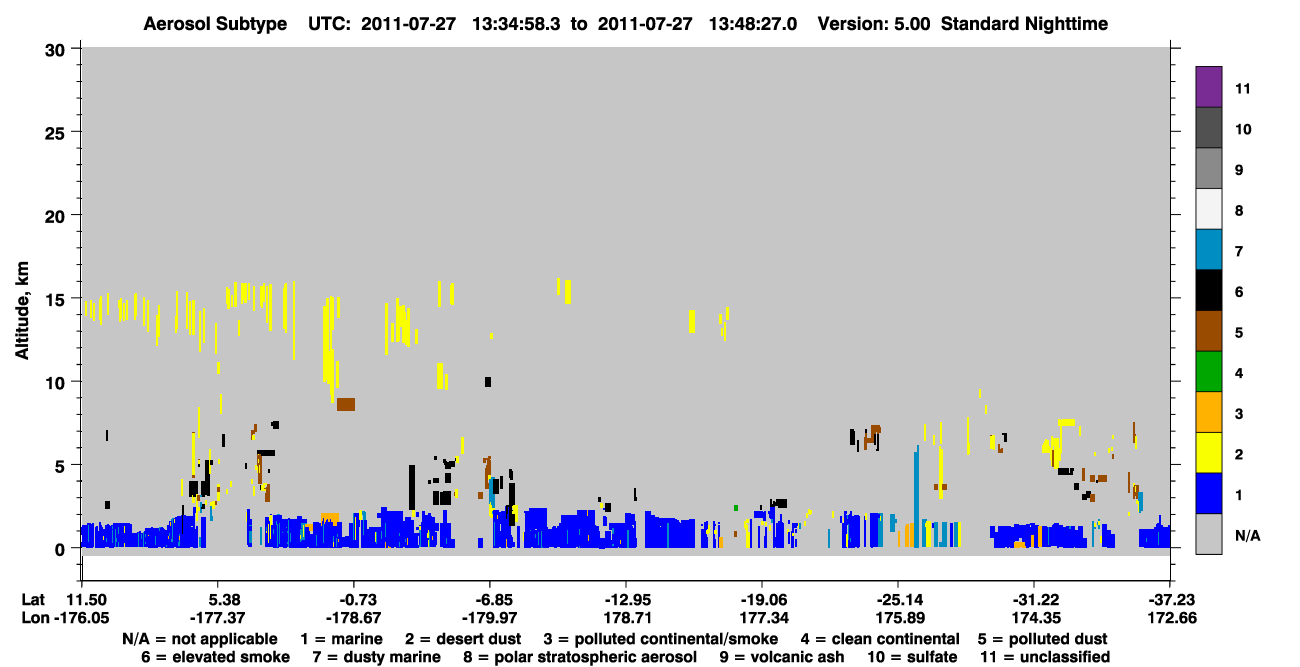 Aerosol Subtype UTC: 2011-07-27 13:34:58.3 to 2011-07-27 13:48:27.0 Version: 5.00 Standard Nighttime

Altitude, km

30
25
20
15
10
5
0

11
10
9
8
7
6
5
4
3
2
1
N/A

| Lat | 11.50 | 5.38 | -0.73 | -6.85 | -12.95 | -19.06 | -25.14 | -31.22 | -37.23 |
|---|---|---|---|---|---|---|---|---|---|
| Lon | -176.05 | -177.37 | -178.67 | -179.97 | 178.71 | 177.34 | 175.89 | 174.35 | 172.66 |

N/A = not applicable 1 = marine 2 = desert dust 3 = polluted continental/smoke 4 = clean continental 5 = polluted dust
6 = elevated smoke 7 = dusty marine 8 = polar stratospheric aerosol 9 = volcanic ash 10 = sulfate 11 = unclassified